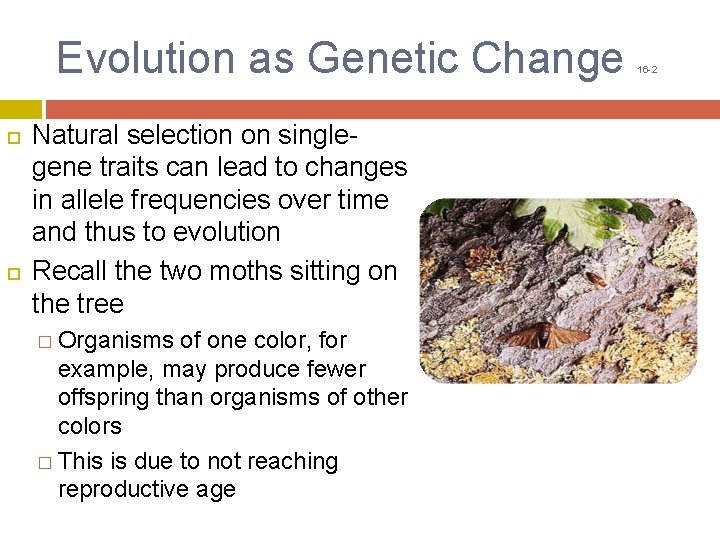 Evolution as Genetic Change 16-2

Natural selection on single-gene traits can lead to changes in allele frequencies over time and thus to evolution

Recall the two moths sitting on the tree

Organisms of one color, for example, may produce fewer offspring than organisms of other colors

This is due to not reaching reproductive age